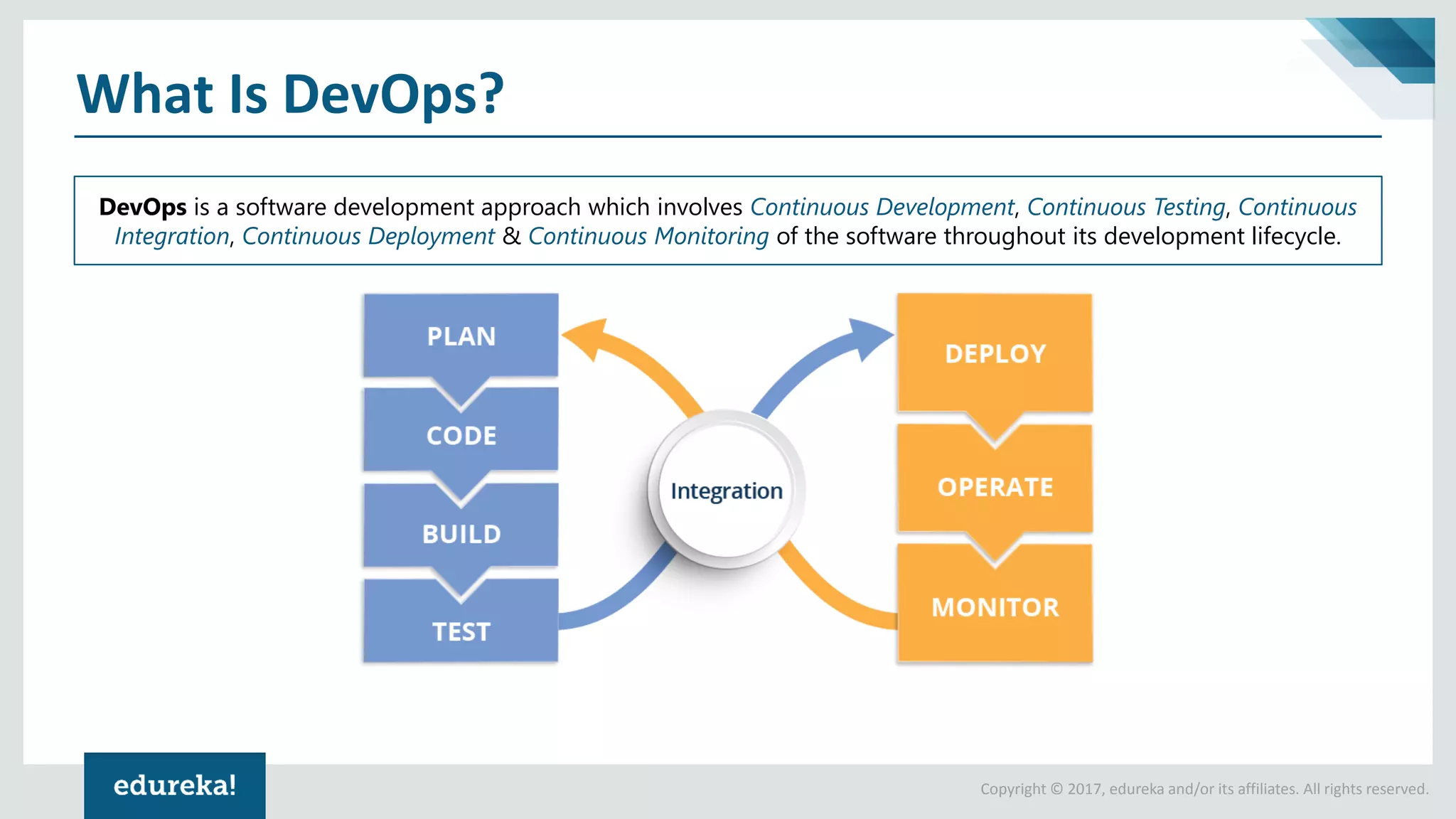 What Is DevOps?

DevOps is a software development approach which involves Continuous Development, Continuous Testing, Continuous Integration, Continuous Deployment & Continuous Monitoring of the software throughout its development lifecycle.

PLAN

CODE

BUILD

TEST

Integration

DEPLOY

OPERATE

MONITOR

edureka!

Copyright © 2017, edureka and/or its affiliates. All rights reserved.